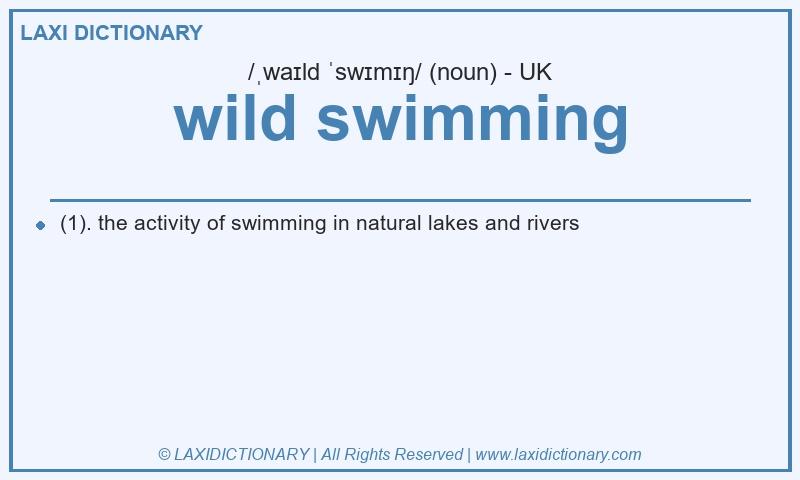 LAXI DICTIONARY

/ˌwaɪld ˈswɪmɪŋ/ (noun) - UK

wild swimming

(1). the activity of swimming in natural lakes and rivers

© LAXIDICTIONARY | All Rights Reserved | www.laxidictionary.com